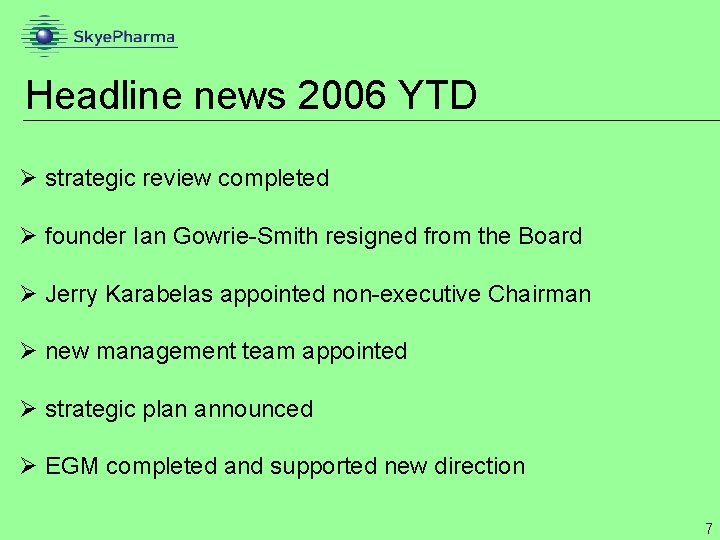 SkyePharma

Headline news 2006 YTD

➢ strategic review completed

➢ founder Ian Gowrie-Smith resigned from the Board

➢ Jerry Karabelas appointed non-executive Chairman

➢ new management team appointed

➢ strategic plan announced

➢ EGM completed and supported new direction

7